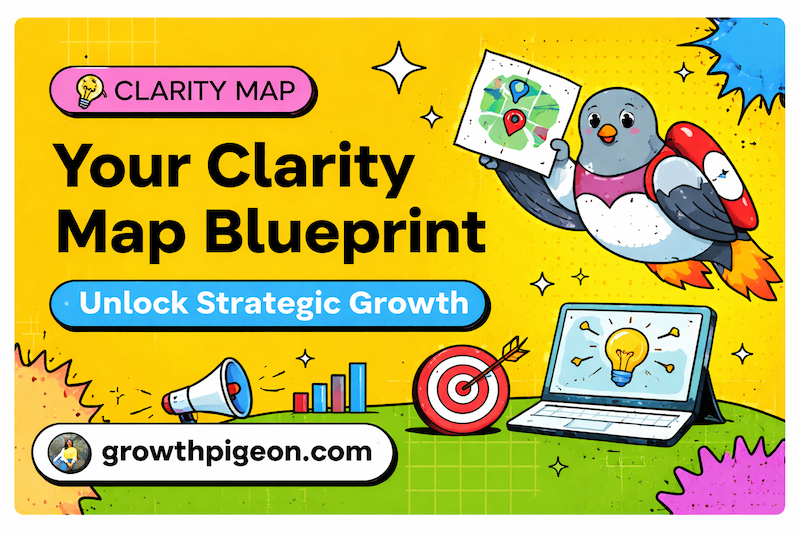 CLARITY MAP

Your Clarity Map Blueprint

Unlock Strategic Growth

growthpigeon.com